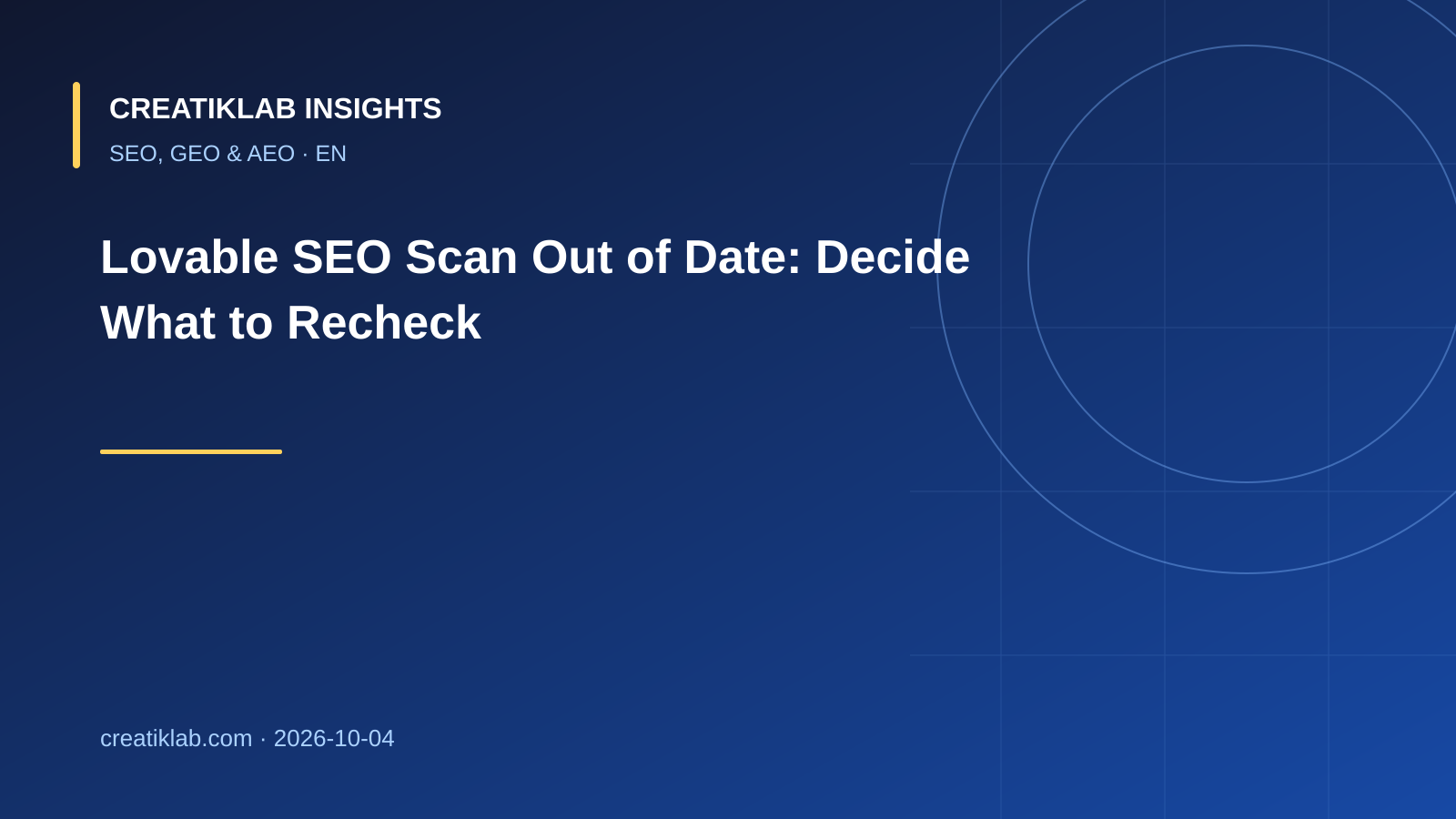 CREATIKLAB INSIGHTS

SEO, GEO & AEO · EN

Lovable SEO Scan Out of Date: Decide What to Recheck

creatiklab.com · 2026-10-04